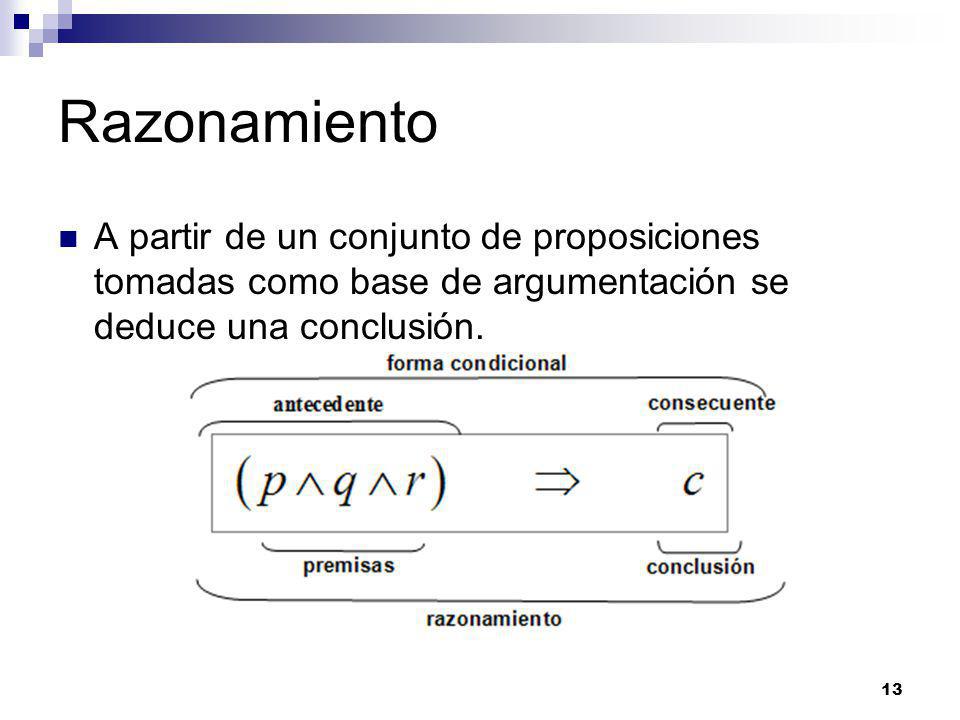 Razonamiento

A partir de un conjunto de proposiciones tomadas como base de argumentación se deduce una conclusión.

forma condicional

antecedente

consecuente

$(p \wedge q \wedge r) \Rightarrow c$

premisas

conclusión

razonamiento

13